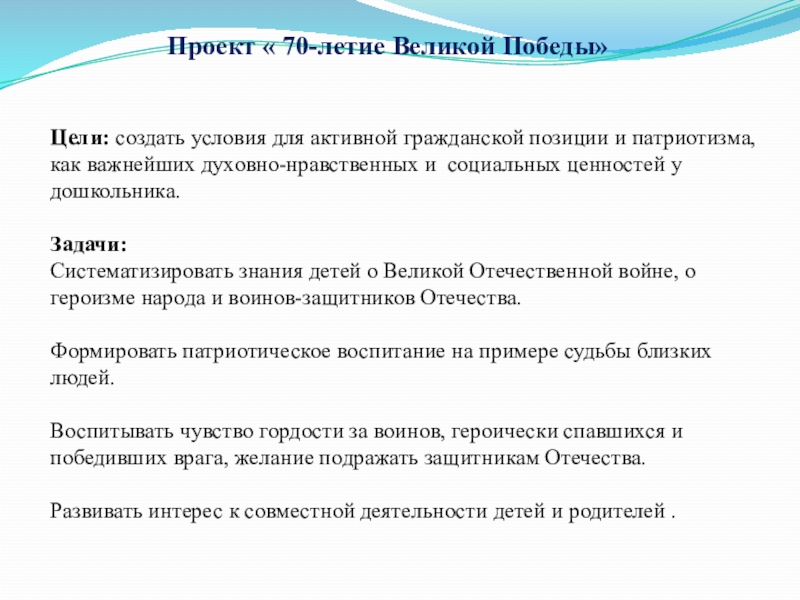 Проект « 70-летие Великой Победы»

Цели: создать условия для активной гражданской позиции и патриотизма, как важнейших духовно-нравственных и социальных ценностей у дошкольника.

Задачи:
Систематизировать знания детей о Великой Отечественной войне, о героизме народа и воинов-защитников Отечества.

Формировать патриотическое воспитание на примере судьбы близких людей.

Воспитывать чувство гордости за воинов, героически спавшихся и победивших врага, желание подражать защитникам Отечества.

Развивать интерес к совместной деятельности детей и родителей .